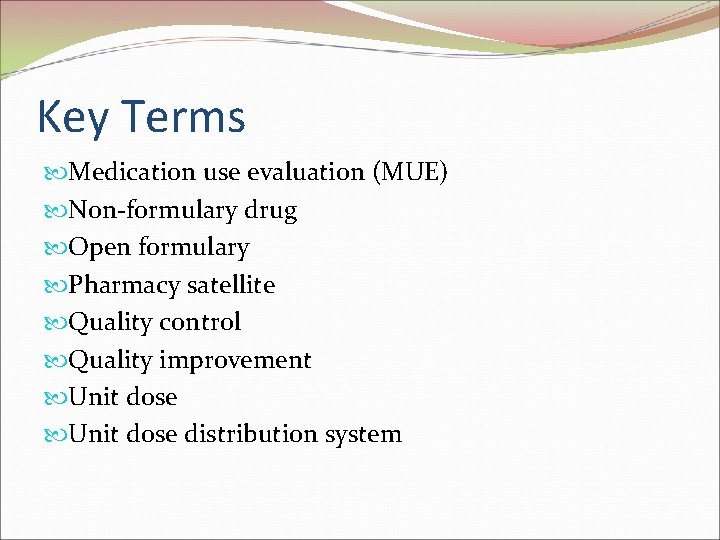 Key Terms

Medication use evaluation (MUE)
Non-formulary drug
Open formulary
Pharmacy satellite
Quality control
Quality improvement
Unit dose
Unit dose distribution system